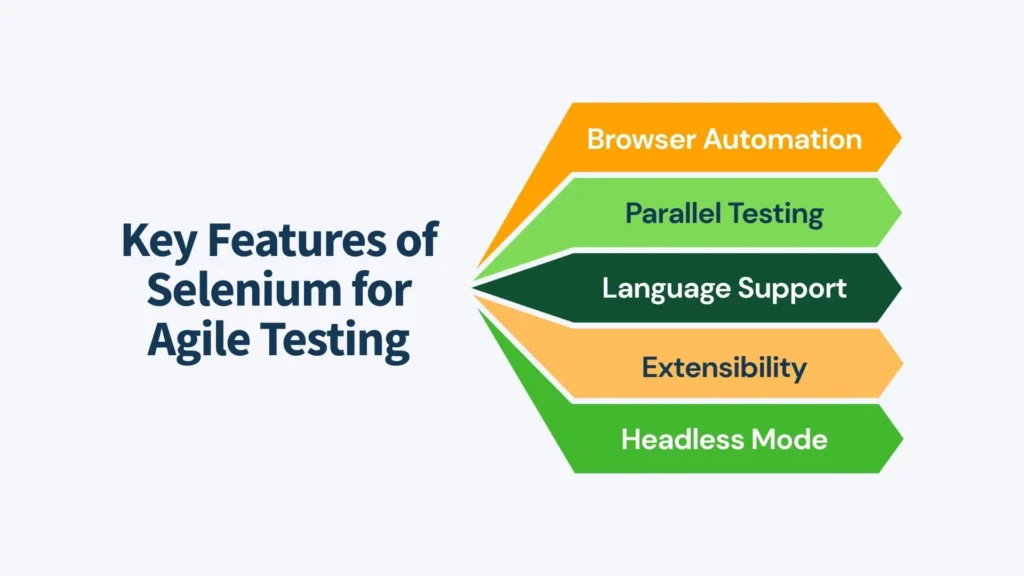 Key Features of Selenium for Agile Testing

Browser Automation

Parallel Testing

Language Support

Extensibility

Headless Mode